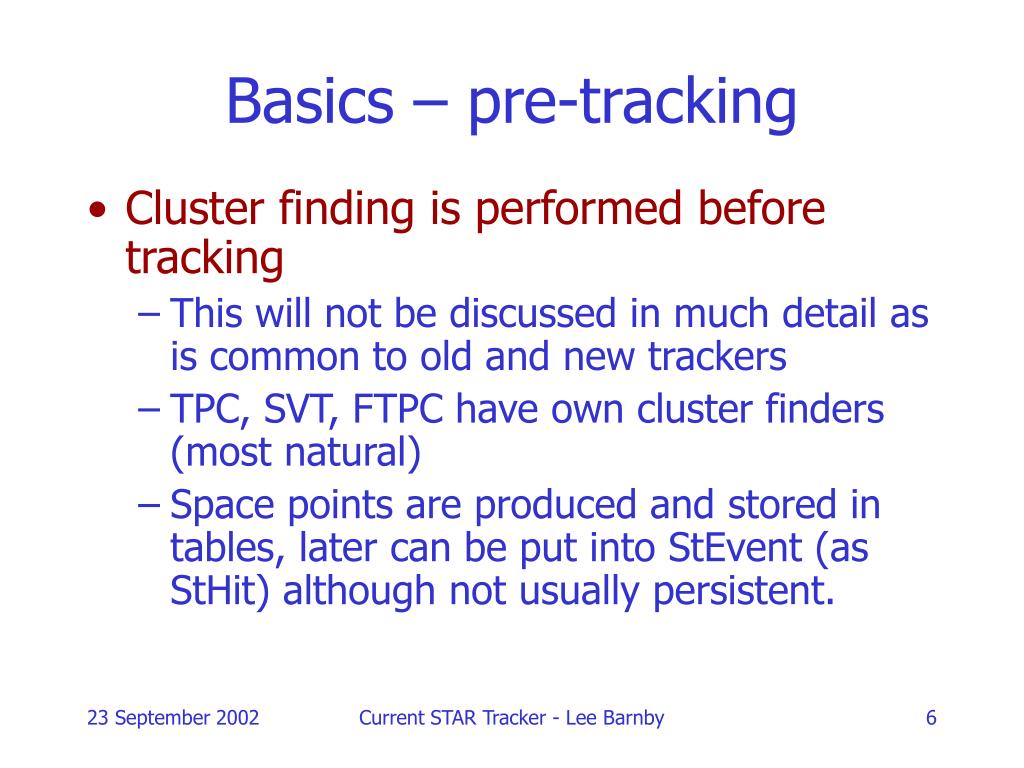 Basics – pre-tracking

• Cluster finding is performed before tracking

– This will not be discussed in much detail as is common to old and new trackers

– TPC, SVT, FTPC have own cluster finders (most natural)

– Space points are produced and stored in tables, later can be put into StEvent (as StHit) although not usually persistent.

23 September 2002

Current STAR Tracker - Lee Barnby

6